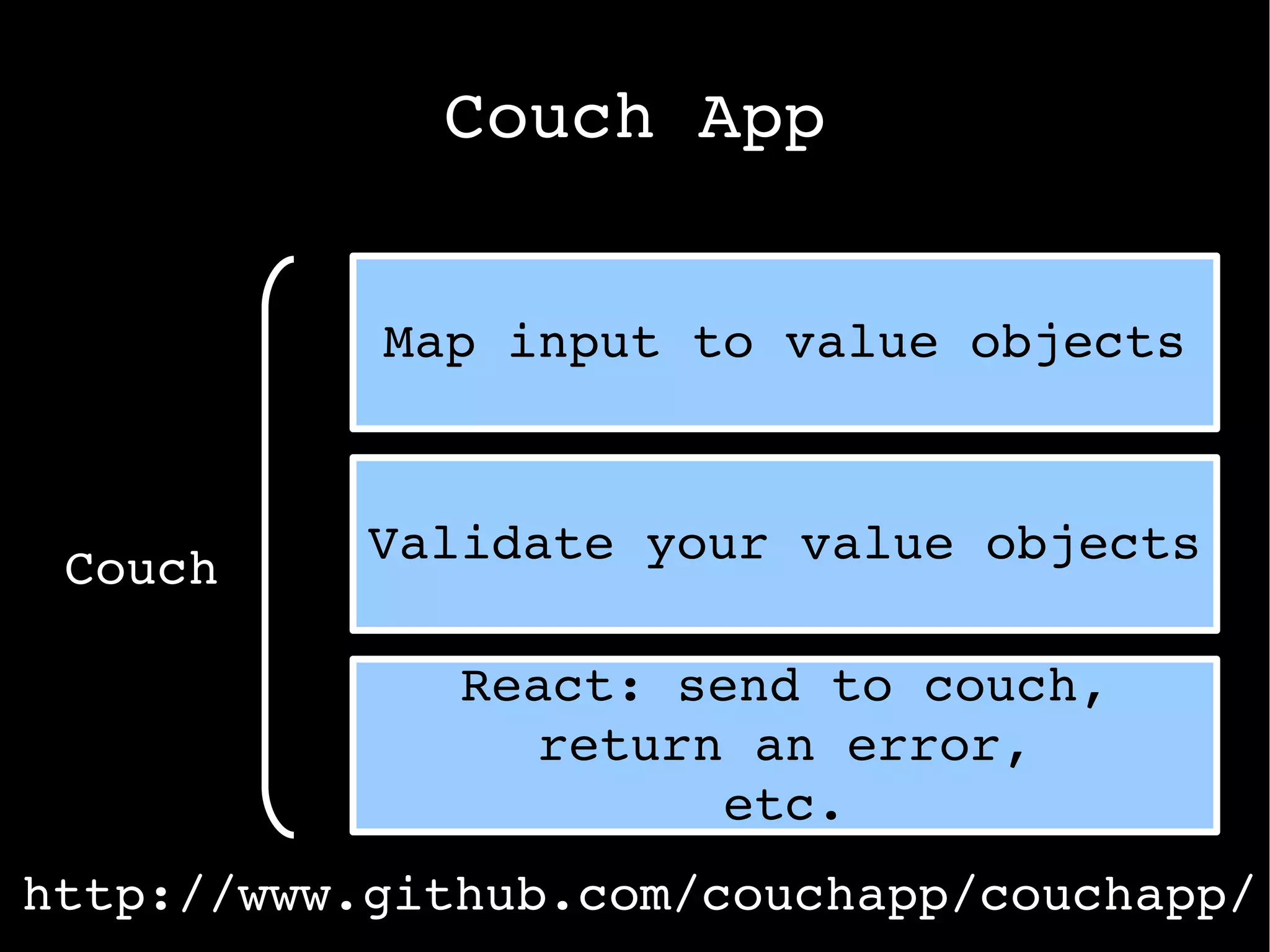 Couch App

Couch

Map input to value objects

Validate your value objects

React: send to couch, return an error, etc.

http://www.github.com/couchapp/couchapp/